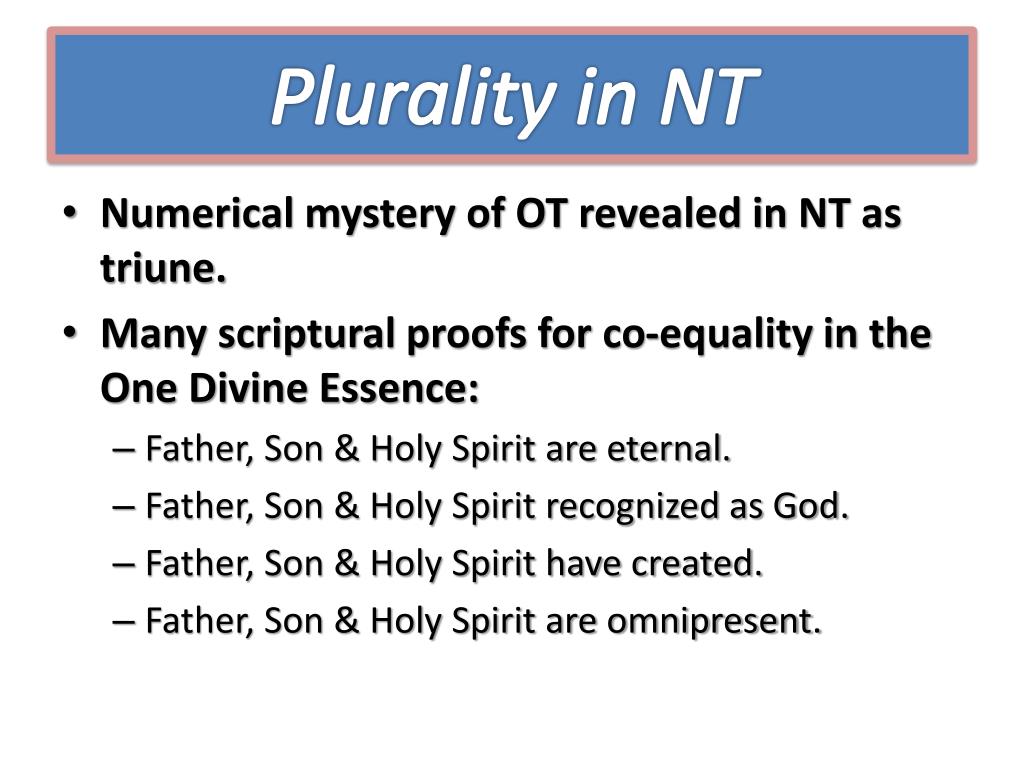 Plurality in NT

• Numerical mystery of OT revealed in NT as triune.
• Many scriptural proofs for co-equality in the One Divine Essence:
– Father, Son & Holy Spirit are eternal.
– Father, Son & Holy Spirit recognized as God.
– Father, Son & Holy Spirit have created.
– Father, Son & Holy Spirit are omnipresent.